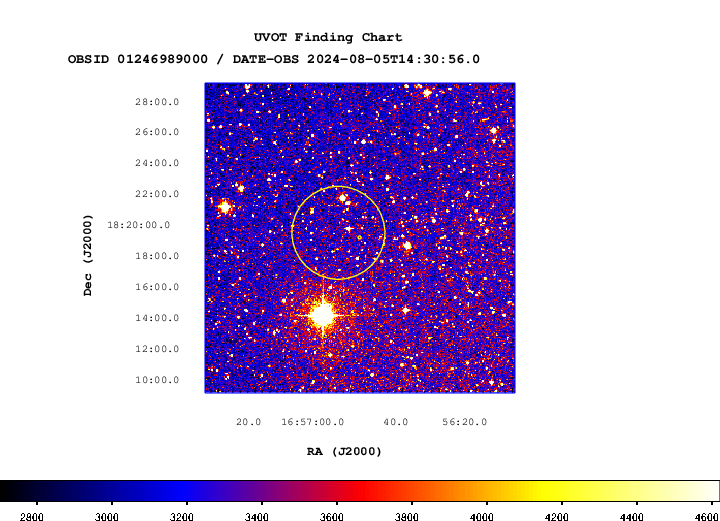 UVOT Finding Chart
OBSID 01246989000 / DATE-OBS 2024-08-05T14:30:56.0

28:00.0
26:00.0
24:00.0
22:00.0
18:20:00.0
18:00.0
16:00.0
14:00.0
12:00.0
10:00.0

Dec (J2000)

20.0 16:57:00.0 40.0 56:20.0

RA (J2000)

2800 3000 3200 3400 3600 3800 4000 4200 4400 4600